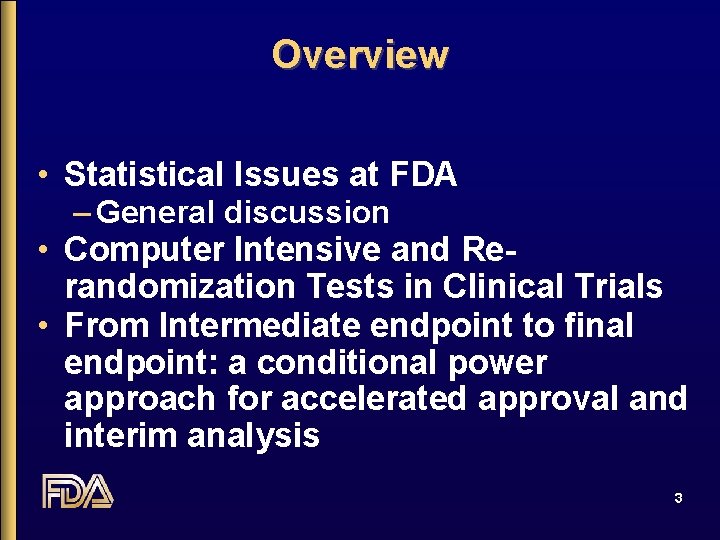 Overview

• Statistical Issues at FDA
– General discussion
• Computer Intensive and Re-randomization Tests in Clinical Trials
• From Intermediate endpoint to final endpoint: a conditional power approach for accelerated approval and interim analysis

FDA

3